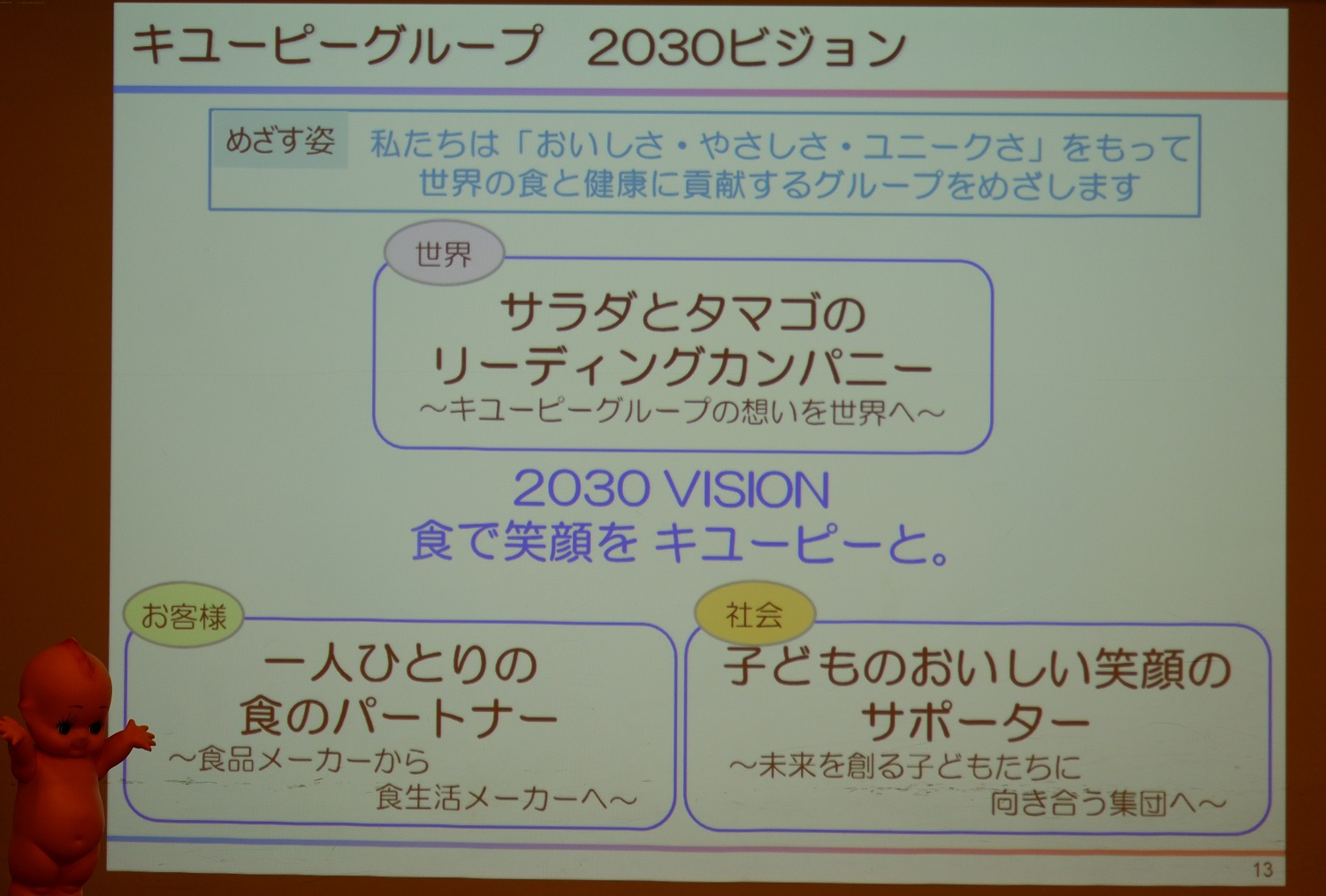 キユーピーグループ　2030ビジョン

めざす姿　私たちは「おいしさ・やさしさ・ユニークさ」をもって世界の食と健康に貢献するグループをめざします

世界

サラダとタマゴのリーディングカンパニー
～キユーピーグループの想いを世界へ～

2030 VISION
食で笑顔を キユーピーと。

お客様

一人ひとりの食のパートナー
～食品メーカーから食生活メーカーへ～

社会

子どものおいしい笑顔のサポーター
～未来を創る子どもたちに向き合う集団へ～

13